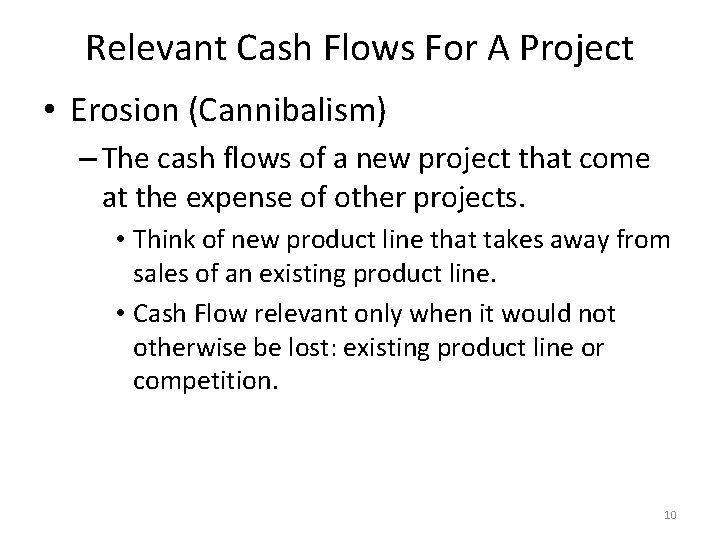 Relevant Cash Flows For A Project

• Erosion (Cannibalism)

– The cash flows of a new project that come at the expense of other projects.

• Think of new product line that takes away from sales of an existing product line.

• Cash Flow relevant only when it would not otherwise be lost: existing product line or competition.

10